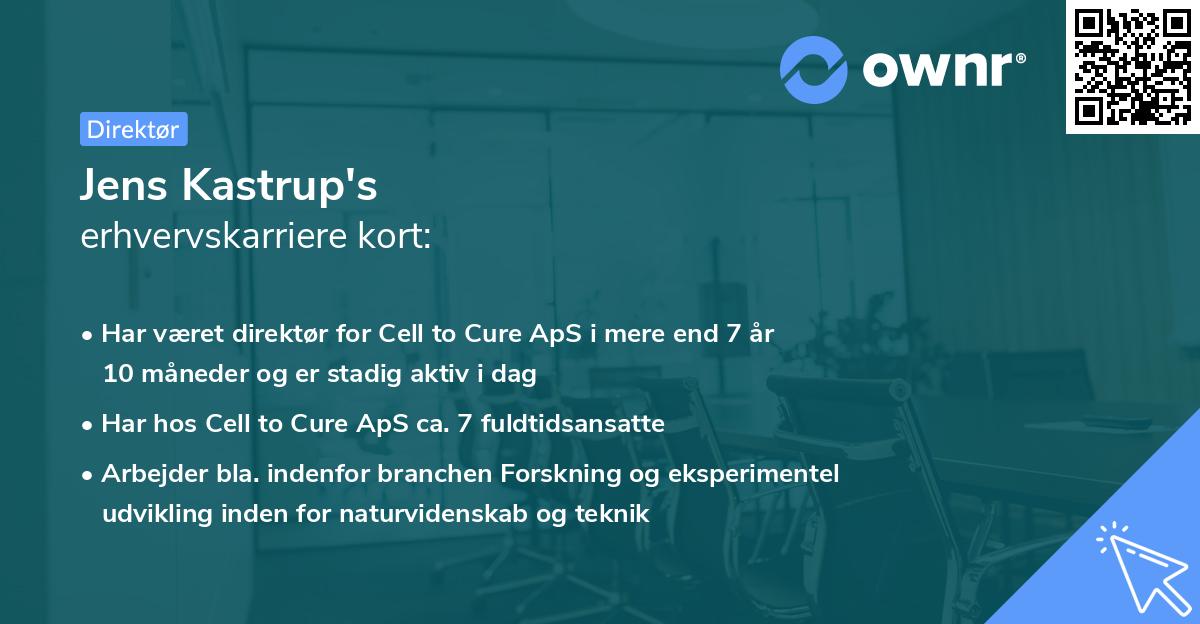 ownr®

Direktør

Jens Kastrup's
erhvervskarriere kort:

• Har været direktør for Cell to Cure ApS i mere end 7 år 10 måneder og er stadig aktiv i dag
• Har hos Cell to Cure ApS ca. 7 fuldtidsansatte
• Arbejder bla. indenfor branchen Forskning og eksperimentel udvikling inden for naturvidenskab og teknik